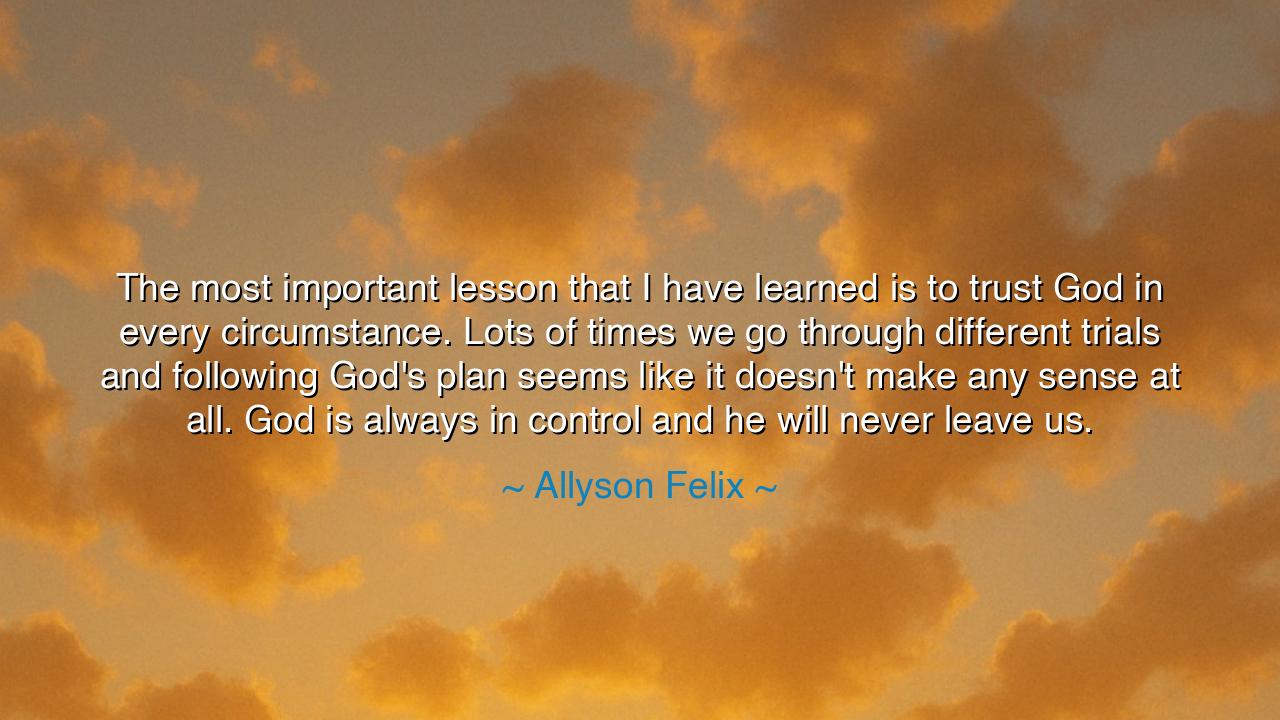 The most important lesson that I have learned is to trust God in every circumstance. Lots of times we go through different trials and following God's plan seems like it doesn't make any sense at all. God is always in control and he will never leave us.

~ Allyson Felix ~